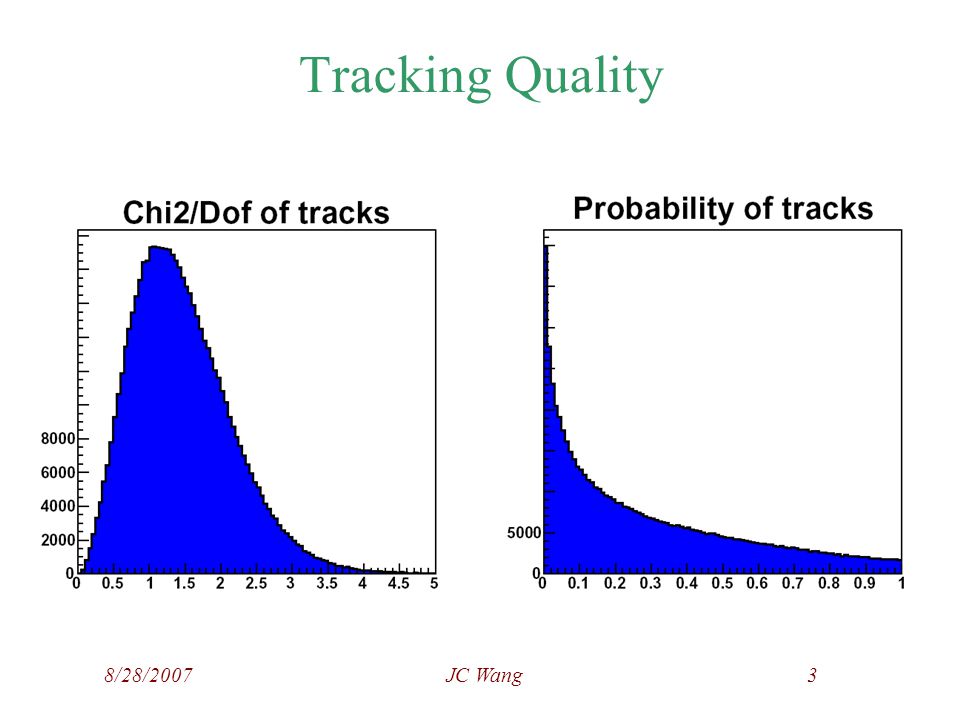 Tracking Quality

Chi2/Dof of tracks

8000
6000
4000
2000
0
0 0.5 1 1.5 2 2.5 3 3.5 4 4.5 5

Probability of tracks

5000
0
0 0.1 0.2 0.3 0.4 0.5 0.6 0.7 0.8 0.9 1

8/28/2007 JC Wang 3